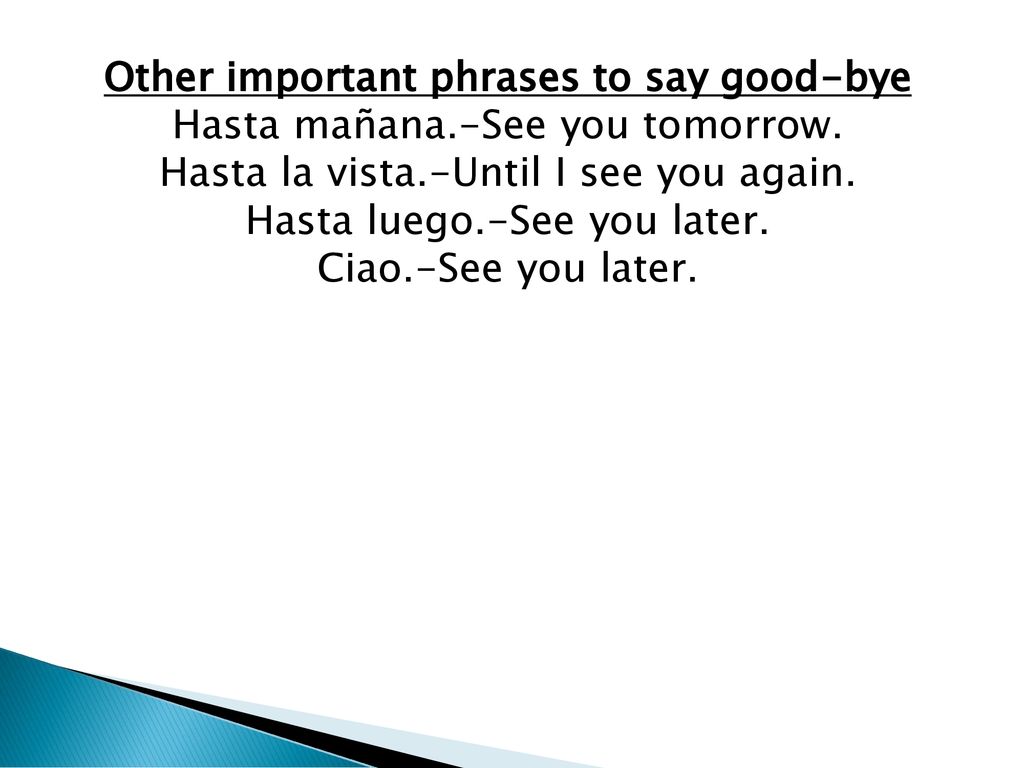 Other important phrases to say good-bye
Hasta mañana.-See you tomorrow.
Hasta la vista.-Until I see you again.
Hasta luego.-See you later.
Ciao.-See you later.